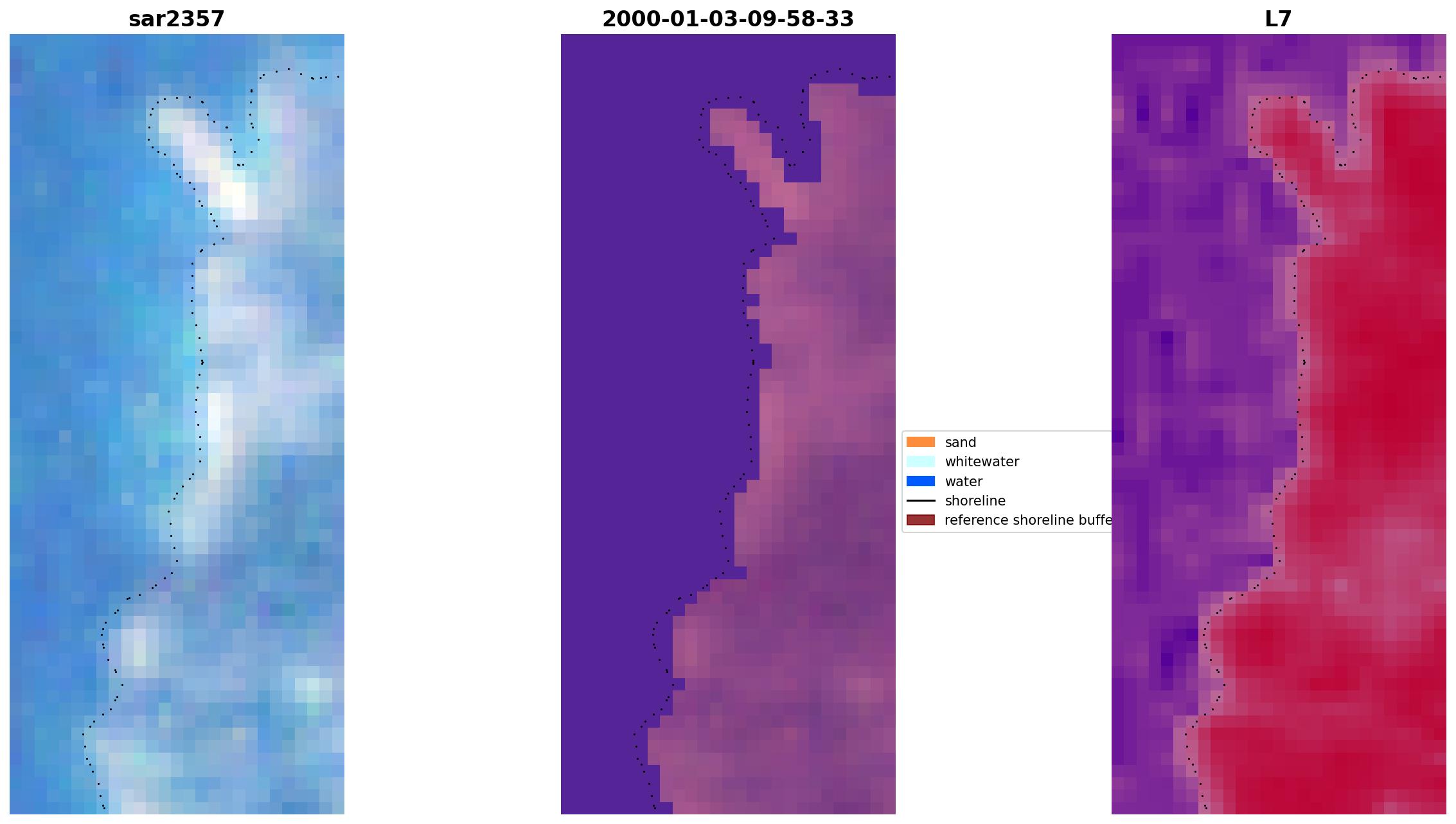 sar2357

2000-01-03-09-58-33

L7

sand
whitewater
water
shoreline
reference shoreline buffe